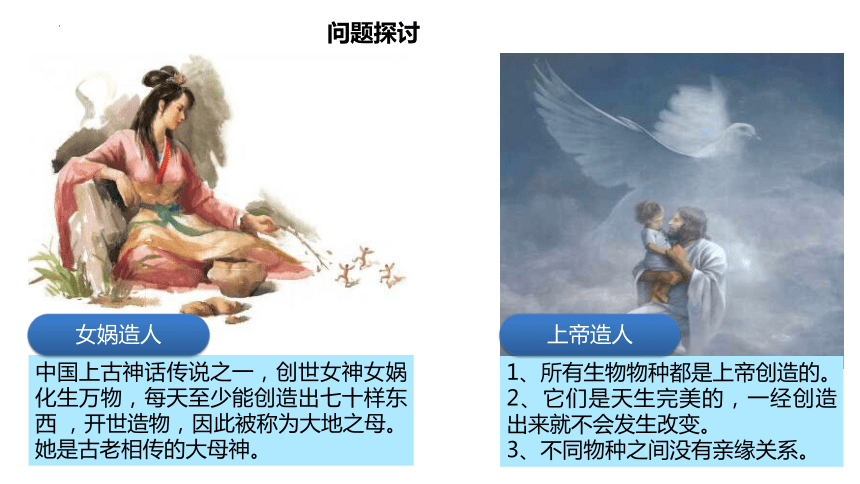 问题探讨

女娲造人

中国上古神话传说之一，创世女神女娲化生万物，每天至少能创造出七十样东西，开世造物，因此被称为大地之母。她是古老相传的大母神。

上帝造人

1、所有生物物种都是上帝创造的。
2、它们是天生完美的，一经创造出来就不会发生改变。
3、不同物种之间没有亲缘关系。